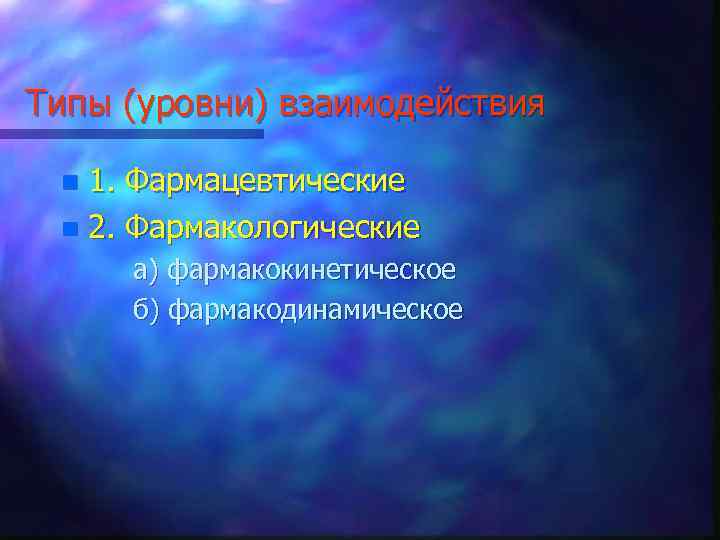 Типы (уровни) взаимодействия

1. Фармацевтические

2. Фармакологические

а) фармакокинетическое

б) фармакодинамическое